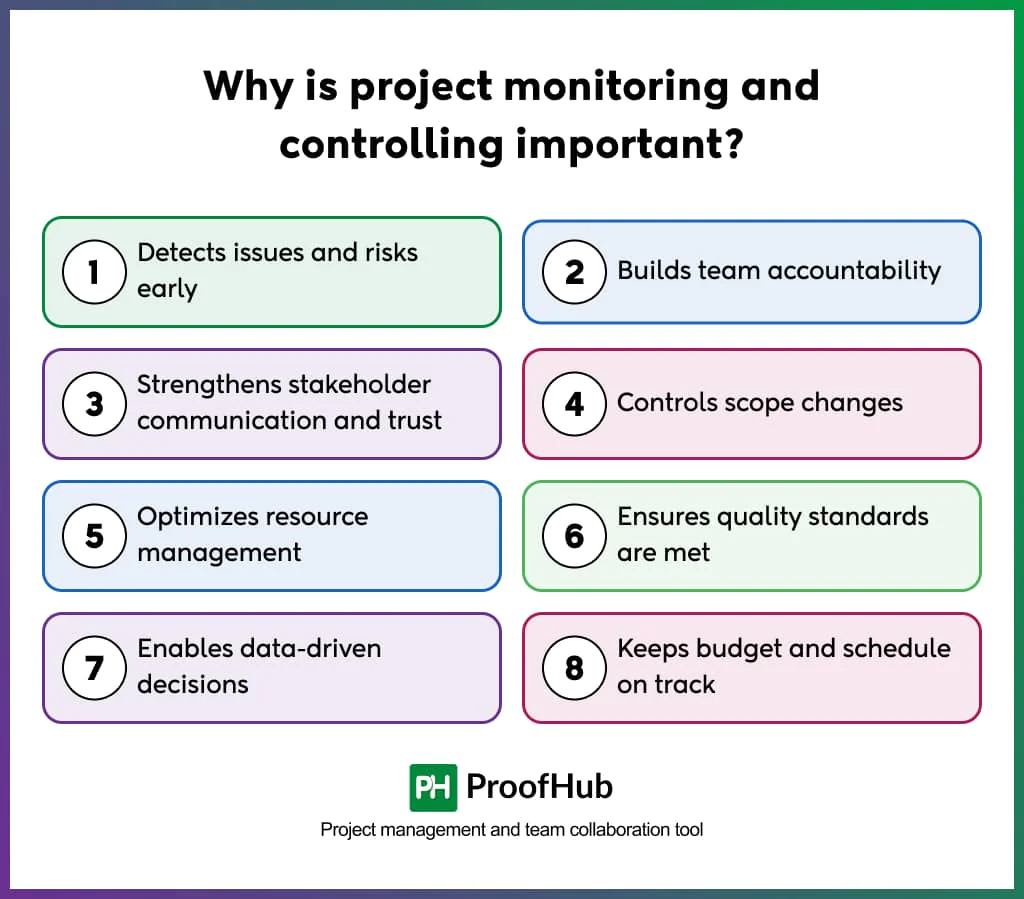 Why is project monitoring and controlling important?

1 Detects issues and risks early

2 Builds team accountability

3 Strengthens stakeholder communication and trust

4 Controls scope changes

5 Optimizes resource management

6 Ensures quality standards are met

7 Enables data-driven decisions

8 Keeps budget and schedule on track

PH ProofHub

Project management and team collaboration tool